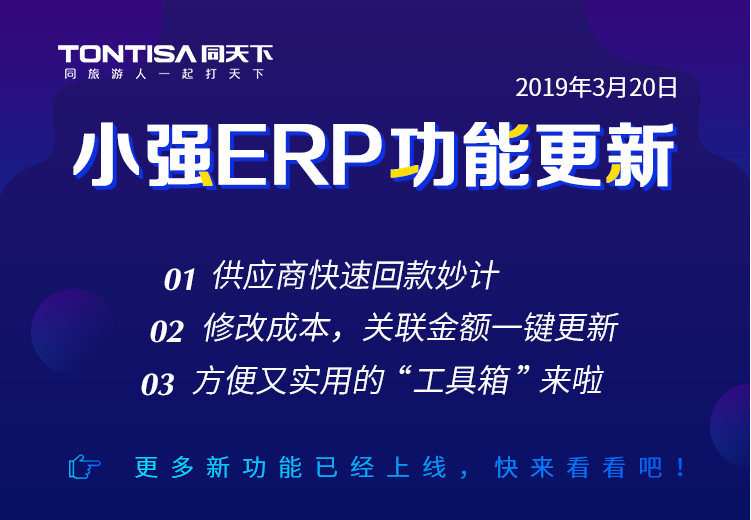 TONTISA 同天下
同旅游人一起打天下

2019年3月20日

小强ERP功能更新

01 供应商快速回款妙计
02 修改成本，关联金额一键更新
03 方便又实用的“工具箱”来啦

更多新功能已经上线，快来看看吧！